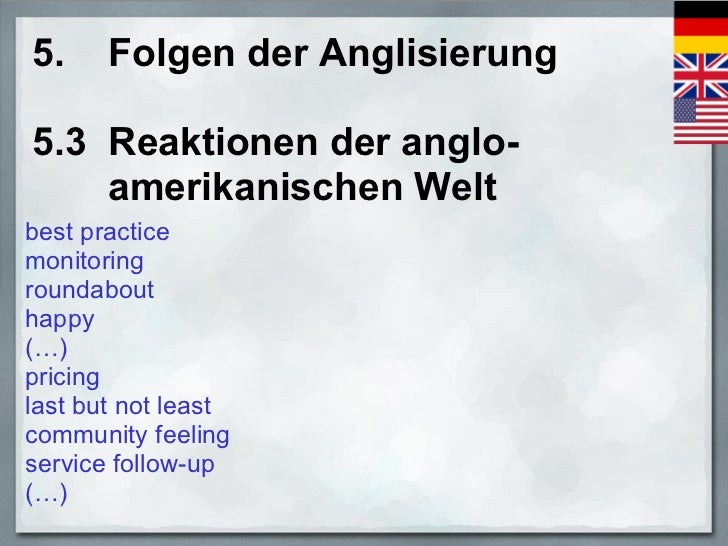 5. Folgen der Anglisierung

5.3 Reaktionen der anglo-amerikanischen Welt

best practice
monitoring
roundabout
happy
(…)
pricing
last but not least
community feeling
service follow-up
(…)